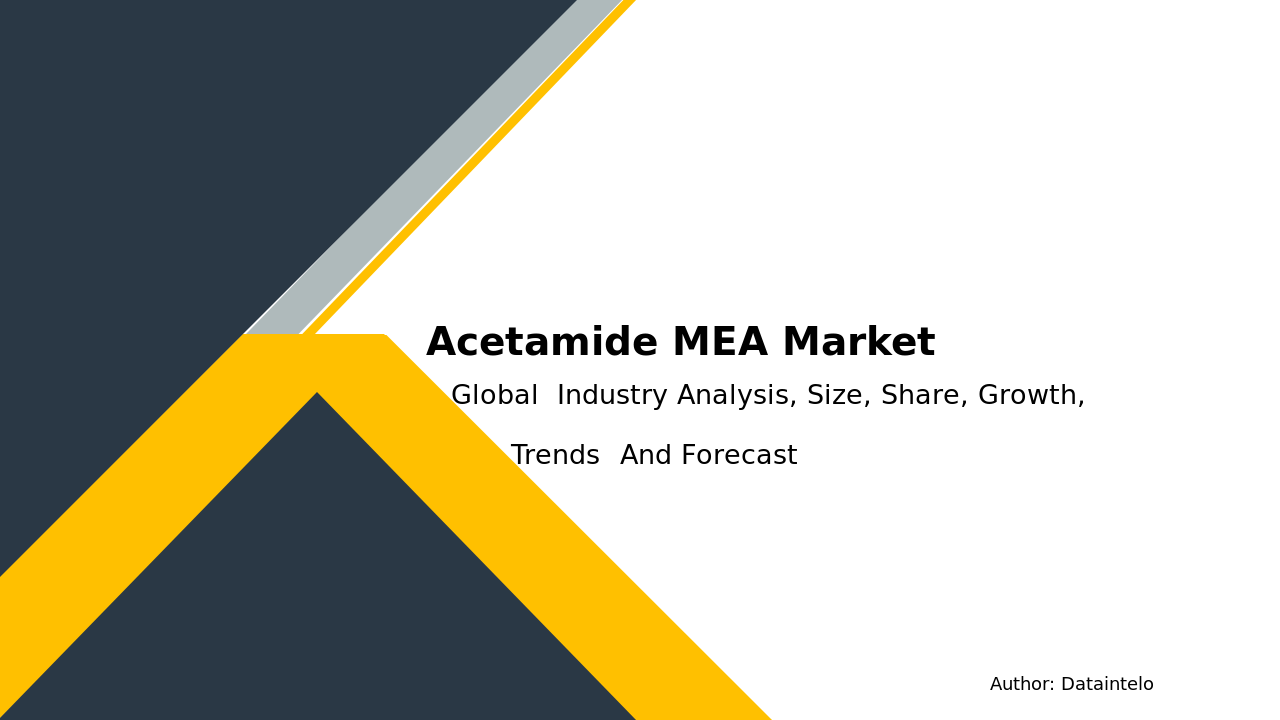 Acetamide MEA Market

Global Industry Analysis, Size, Share, Growth, Trends And Forecast

Author: Dataintelo